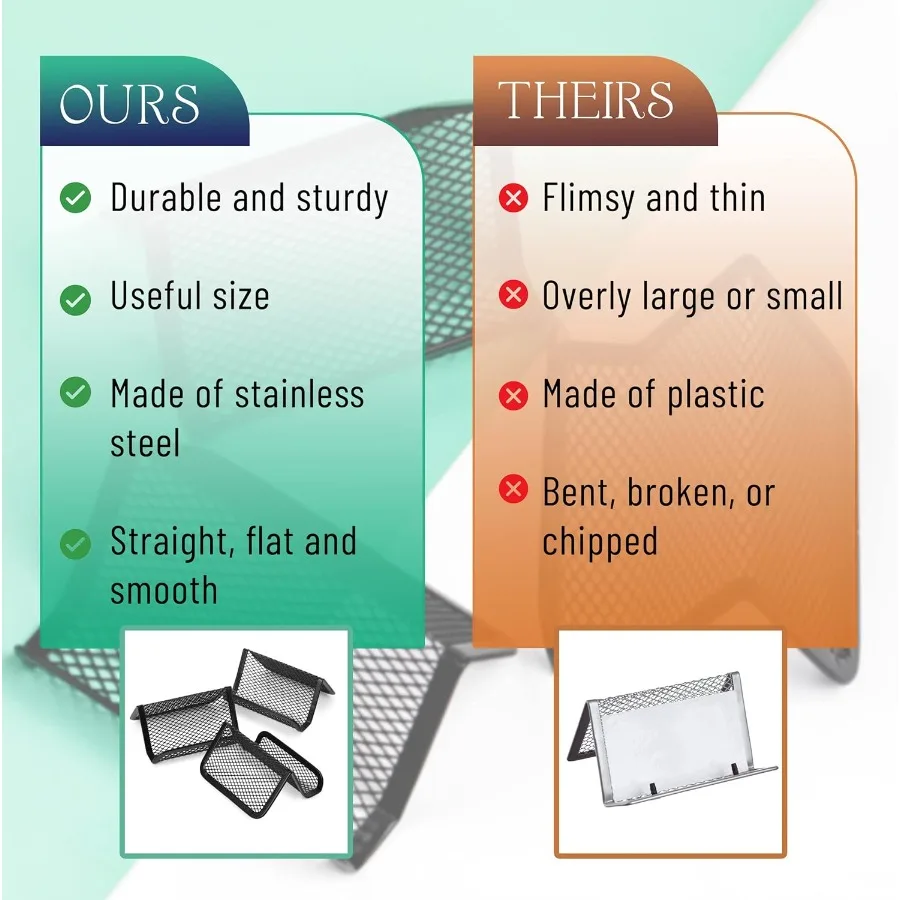 OURS

Durable and sturdy

Useful size

Made of stainless steel

Straight, flat and smooth

THEIRS

Flimsy and thin

Overly large or small

Made of plastic

Bent, broken, or chipped